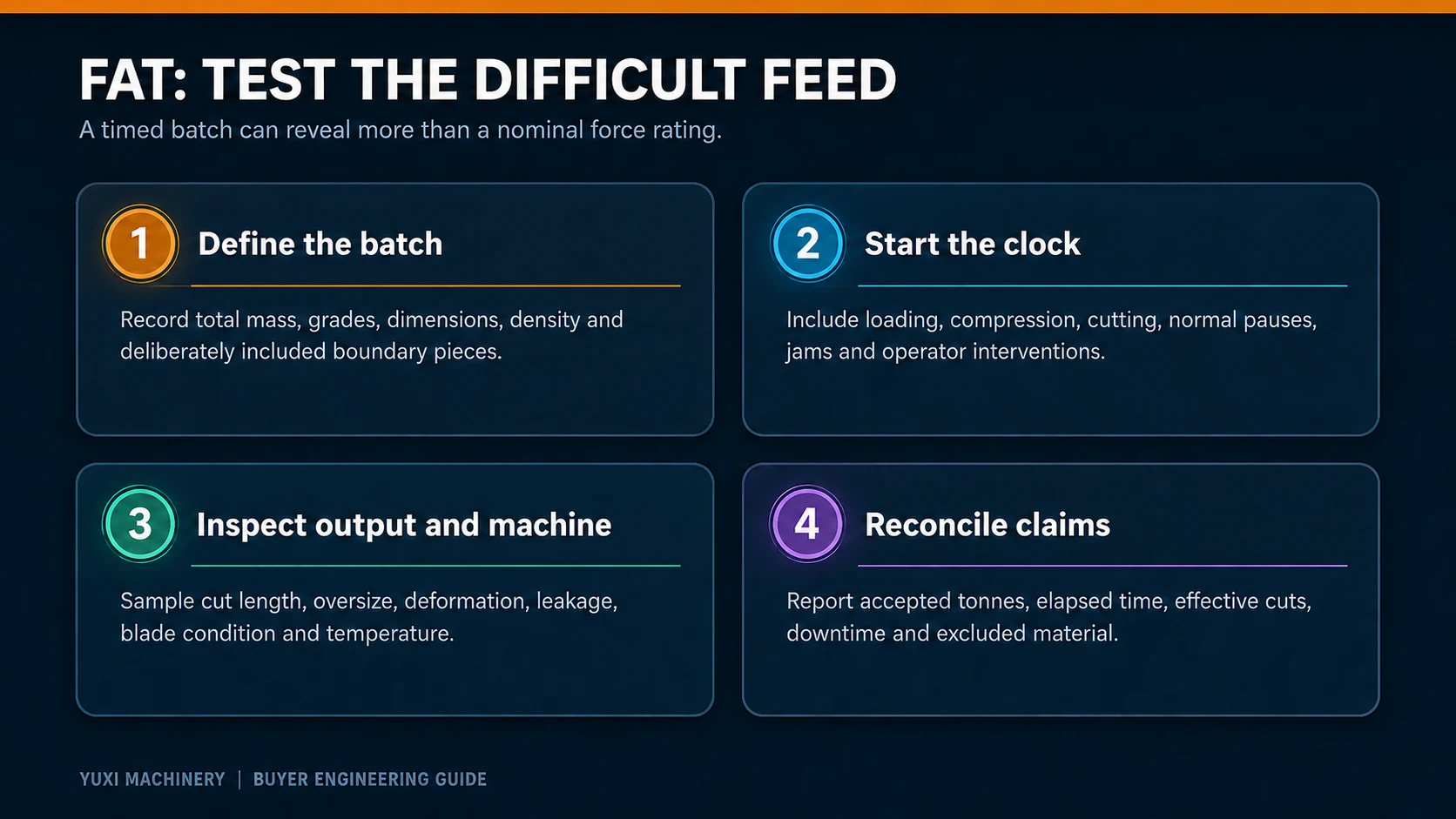 FAT: TEST THE DIFFICULT FEED

A timed batch can reveal more than a nominal force rating.

1 Define the batch

Record total mass, grades, dimensions, density and deliberately included boundary pieces.

2 Start the clock

Include loading, compression, cutting, normal pauses, jams and operator interventions.

3 Inspect output and machine

Sample cut length, oversize, deformation, leakage, blade condition and temperature.

4 Reconcile claims

Report accepted tonnes, elapsed time, effective cuts, downtime and excluded material.

YUXI MACHINERY | BUYER ENGINEERING GUIDE